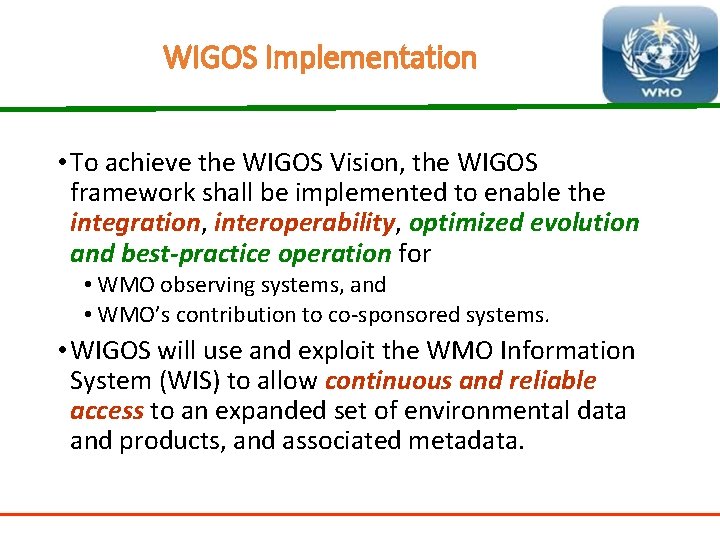 WIGOS Implementation

WMO

• To achieve the WIGOS Vision, the WIGOS framework shall be implemented to enable the integration, interoperability, optimized evolution and best-practice operation for

• WMO observing systems, and
• WMO's contribution to co-sponsored systems.

• WIGOS will use and exploit the WMO Information System (WIS) to allow continuous and reliable access to an expanded set of environmental data and products, and associated metadata.